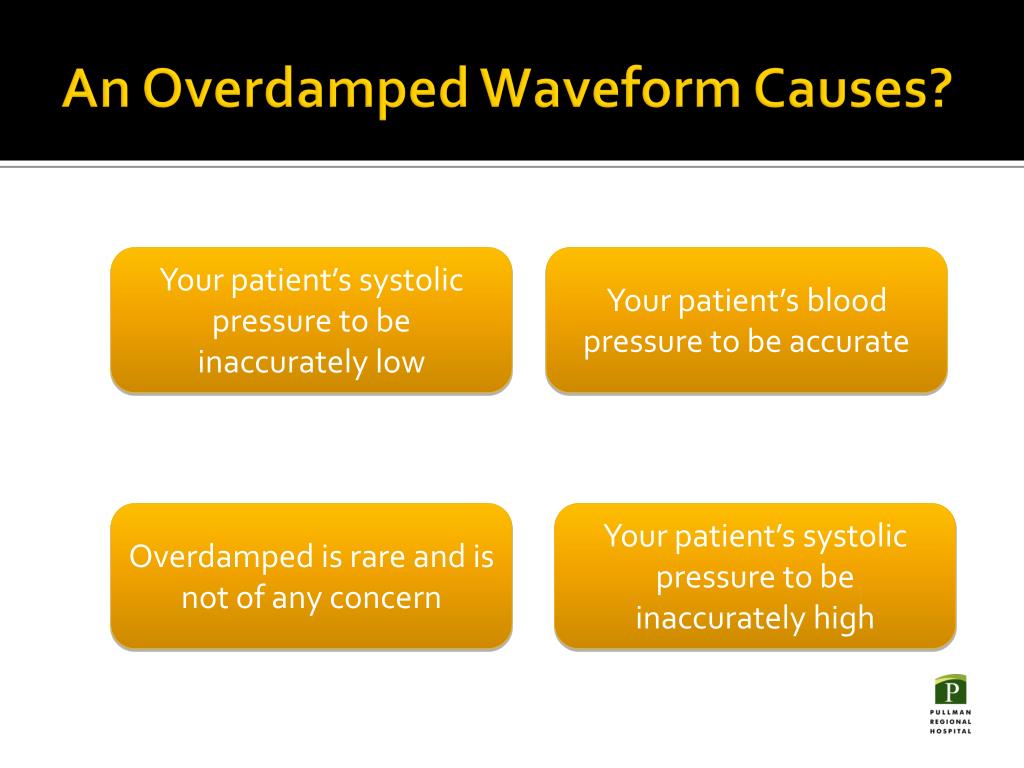 An Overdamped Waveform Causes?

Your patient's systolic pressure to be inaccurately low

Your patient's blood pressure to be accurate

Overdamped is rare and is not of any concern

Your patient's systolic pressure to be inaccurately high

P
PULLMAN REGIONAL HOSPITAL